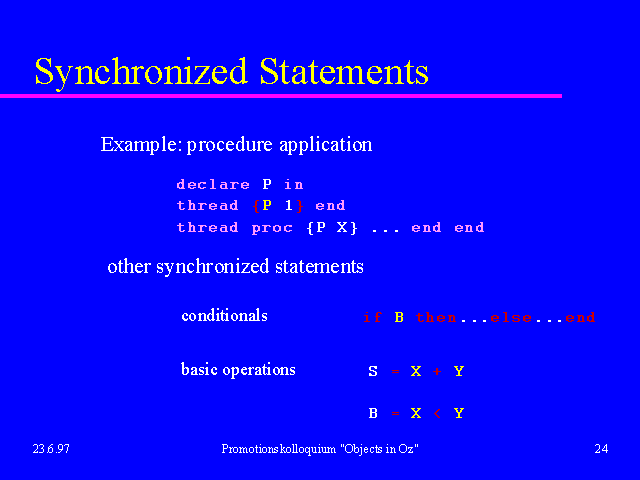 Synchronized Statements

Example: procedure application

declare P in
thread {P 1} end
thread proc {P X} ... end end

other synchronized statements

conditionals

if B then...else...end

basic operations

S = X + Y

B = X < Y

23.6.97

Promotionskolloquium "Objects in Oz"

24